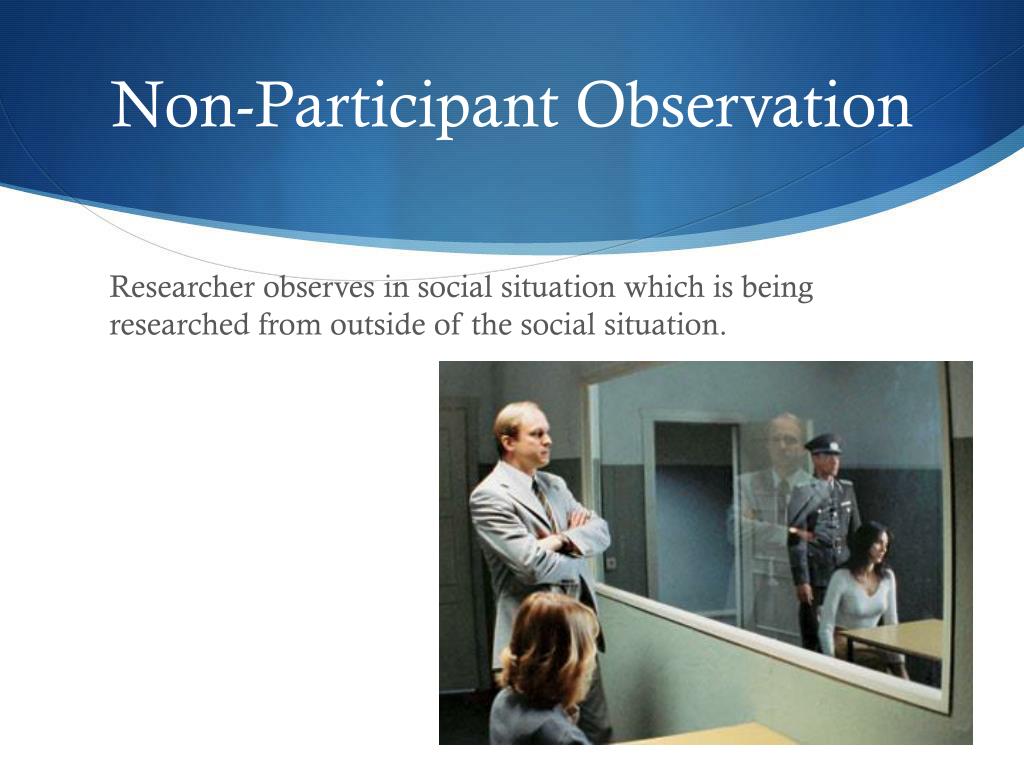 Non-Participant Observation

Researcher observes in social situation which is being researched from outside of the social situation.